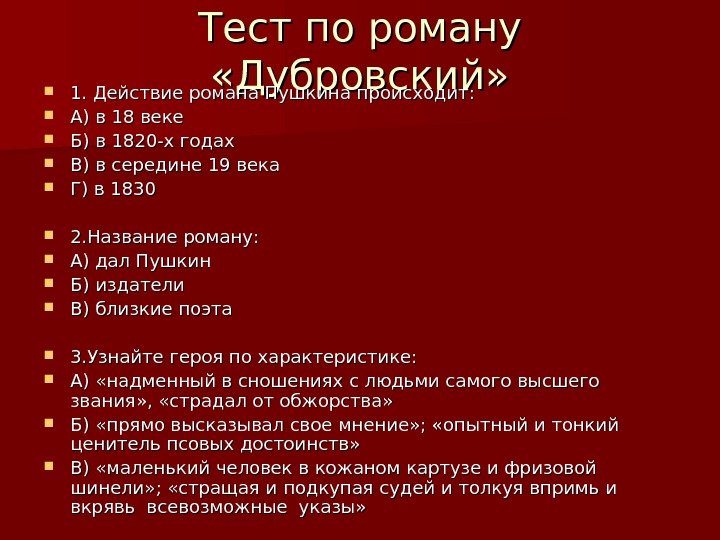 Тест по роману «Дубровский»

1. Действие романа Пушкина происходит:
А) в 18 веке
Б) в 1820-х годах
В) в середине 19 века
Г) в 1830

2.Название роману:
А) дал Пушкин
Б) издатели
В) близкие поэта

3.Узнайте героя по характеристике:
А) «надменный в сношениях с людьми самого высшего звания», «страдал от обжорства»
Б) «прямо высказывал свое мнение»; «опытный и тонкий ценитель псовых достоинств»
В) «маленький человек в кожаном картузе и фризовой шинели»; «стращая и подкупая судей и толкуя впримь и вкрявь всевозможные указы»